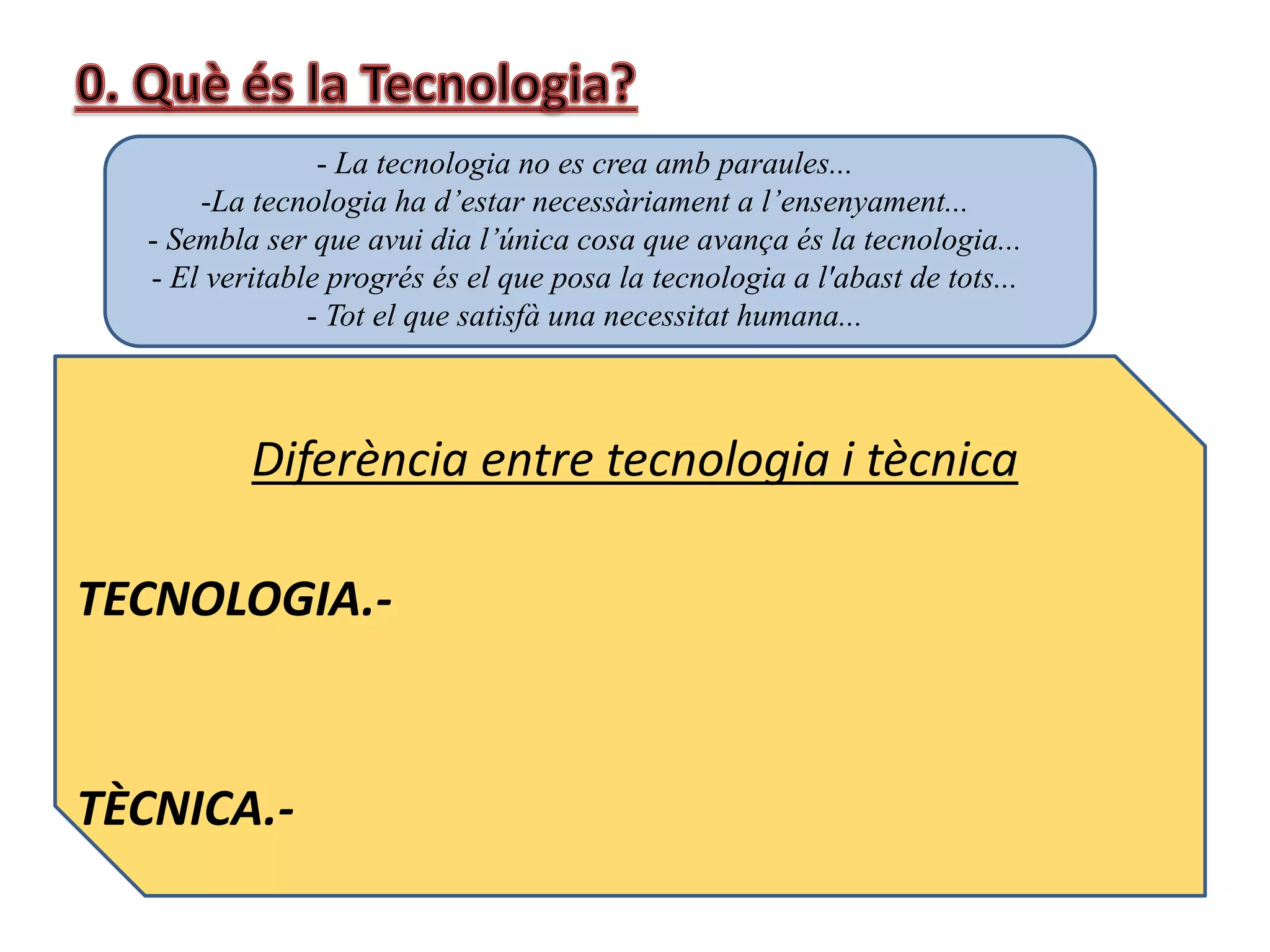 0. Què és la Tecnologia?

- La tecnologia no es crea amb paraules...
-La tecnologia ha d’estar necessàriament a l’ensenyament...
- Sembla ser que avui dia l’única cosa que avança és la tecnologia...
- El veritable progrés és el que posa la tecnologia a l'abast de tots...
- Tot el que satisfà una necessitat humana...

Diferència entre tecnologia i tècnica

TECNOLOGIA.-

TÈCNICA.-